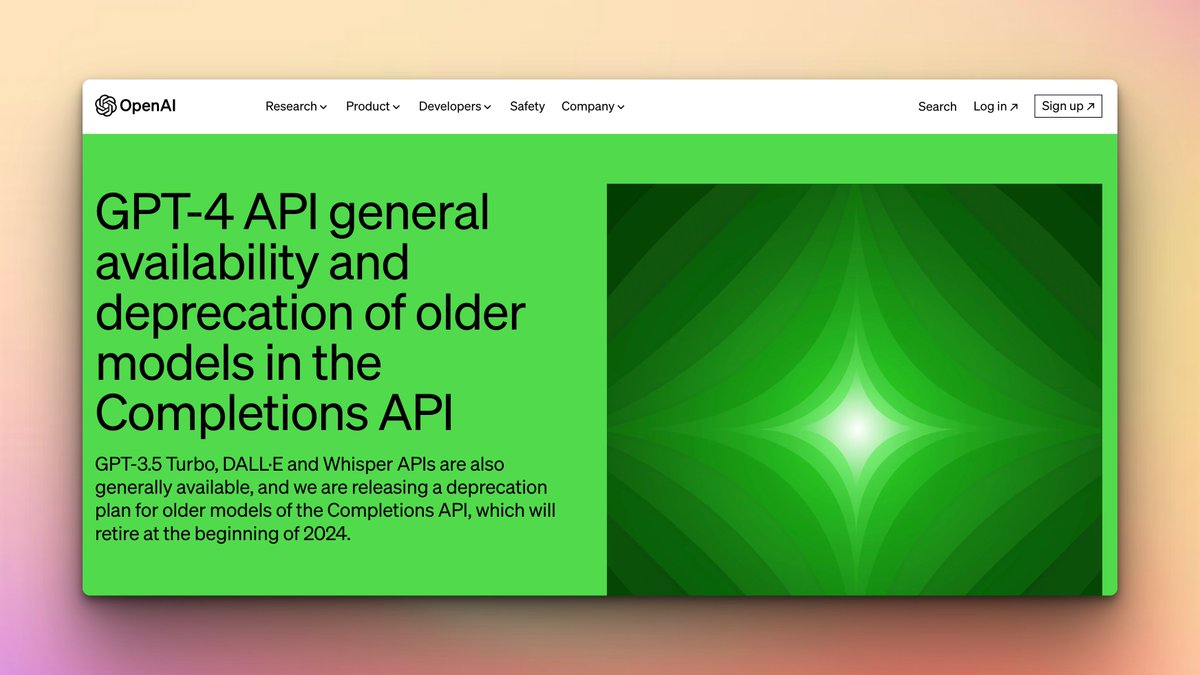 OpenAI

Research Product Developers Safety Company

Search Log in ↗ Sign up ↗

GPT-4 API general availability and deprecation of older models in the Completions API

GPT-3.5 Turbo, DALL·E and Whisper APIs are also generally available, and we are releasing a deprecation plan for older models of the Completions API, which will retire at the beginning of 2024.